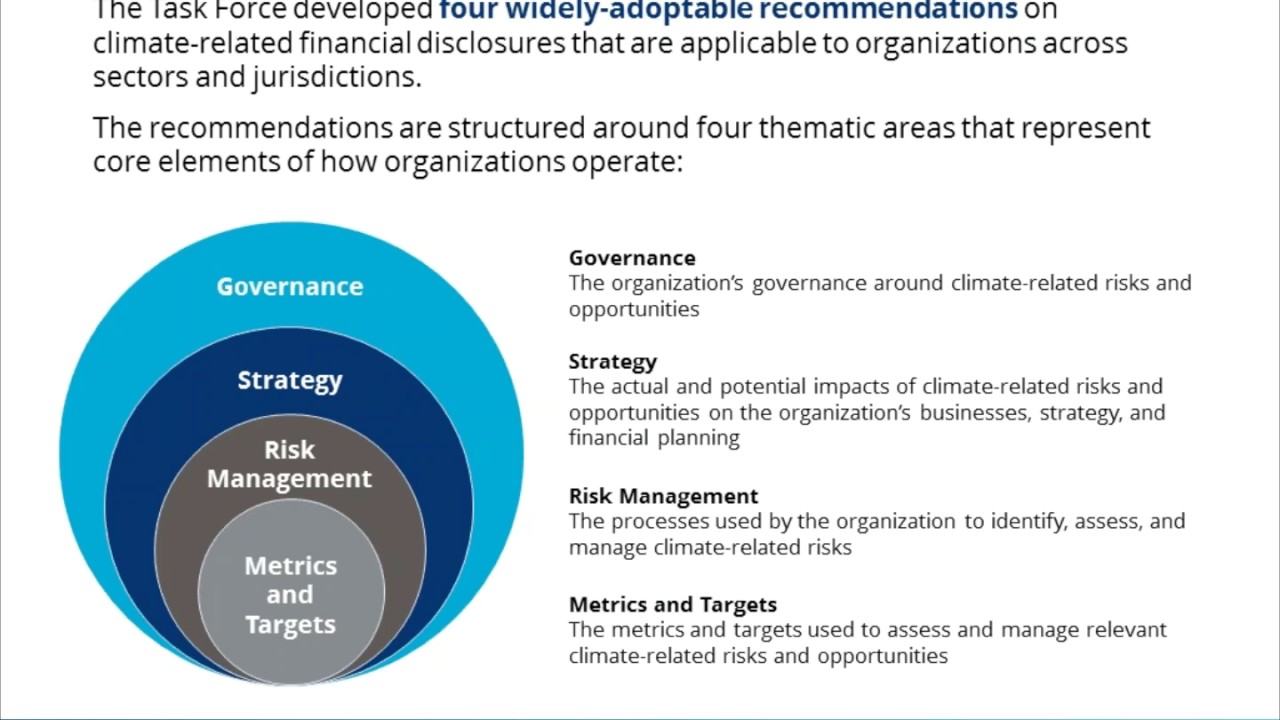 The Task Force developed four widely-adoptable recommendations on climate-related financial disclosures that are applicable to organizations across sectors and jurisdictions.

The recommendations are structured around four thematic areas that represent core elements of how organizations operate:

Governance

Strategy

Risk Management

Metrics and Targets

Governance
The organization's governance around climate-related risks and opportunities

Strategy
The actual and potential impacts of climate-related risks and opportunities on the organization's businesses, strategy, and financial planning

Risk Management
The processes used by the organization to identify, assess, and manage climate-related risks

Metrics and Targets
The metrics and targets used to assess and manage relevant climate-related risks and opportunities